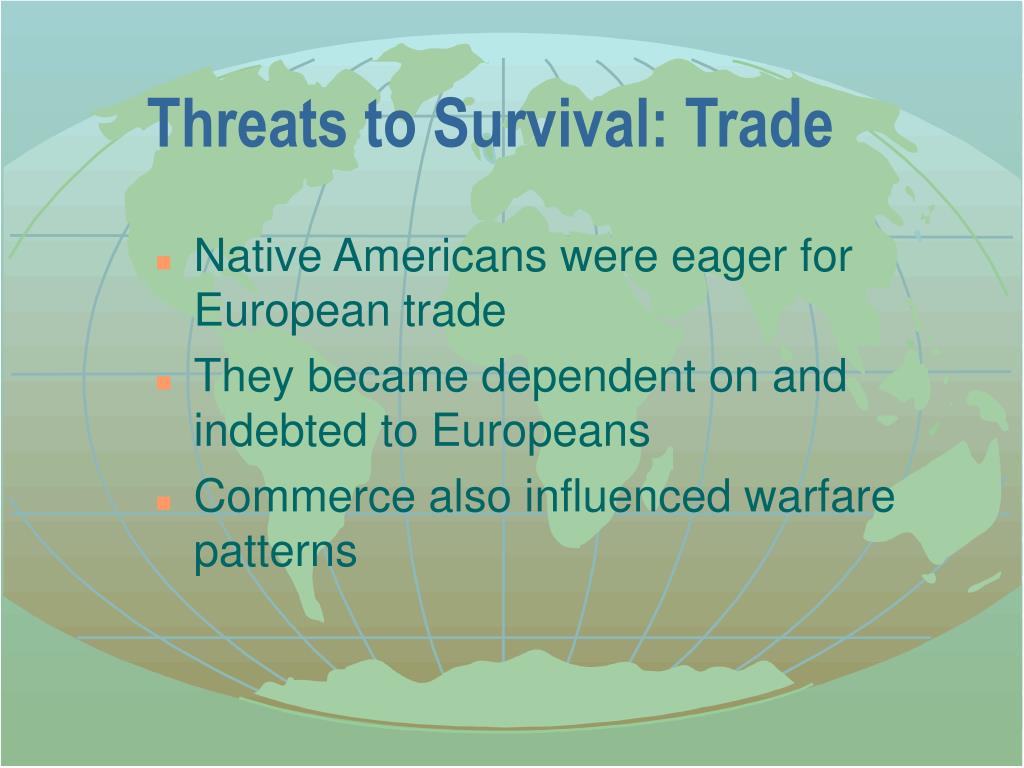 Threats to Survival: Trade

- Native Americans were eager for European trade
- They became dependent on and indebted to Europeans
- Commerce also influenced warfare patterns